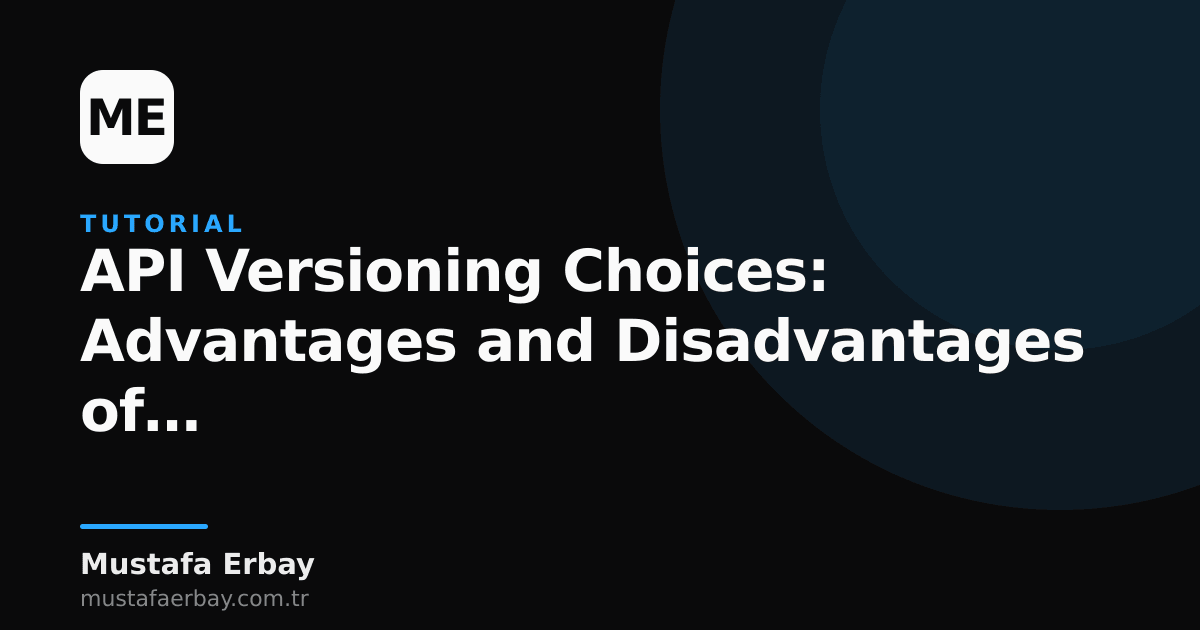 ME

TUTORIAL

API Versioning Choices: Advantages and Disadvantages of...

Mustafa Erbay

mustafaerbay.com.tr